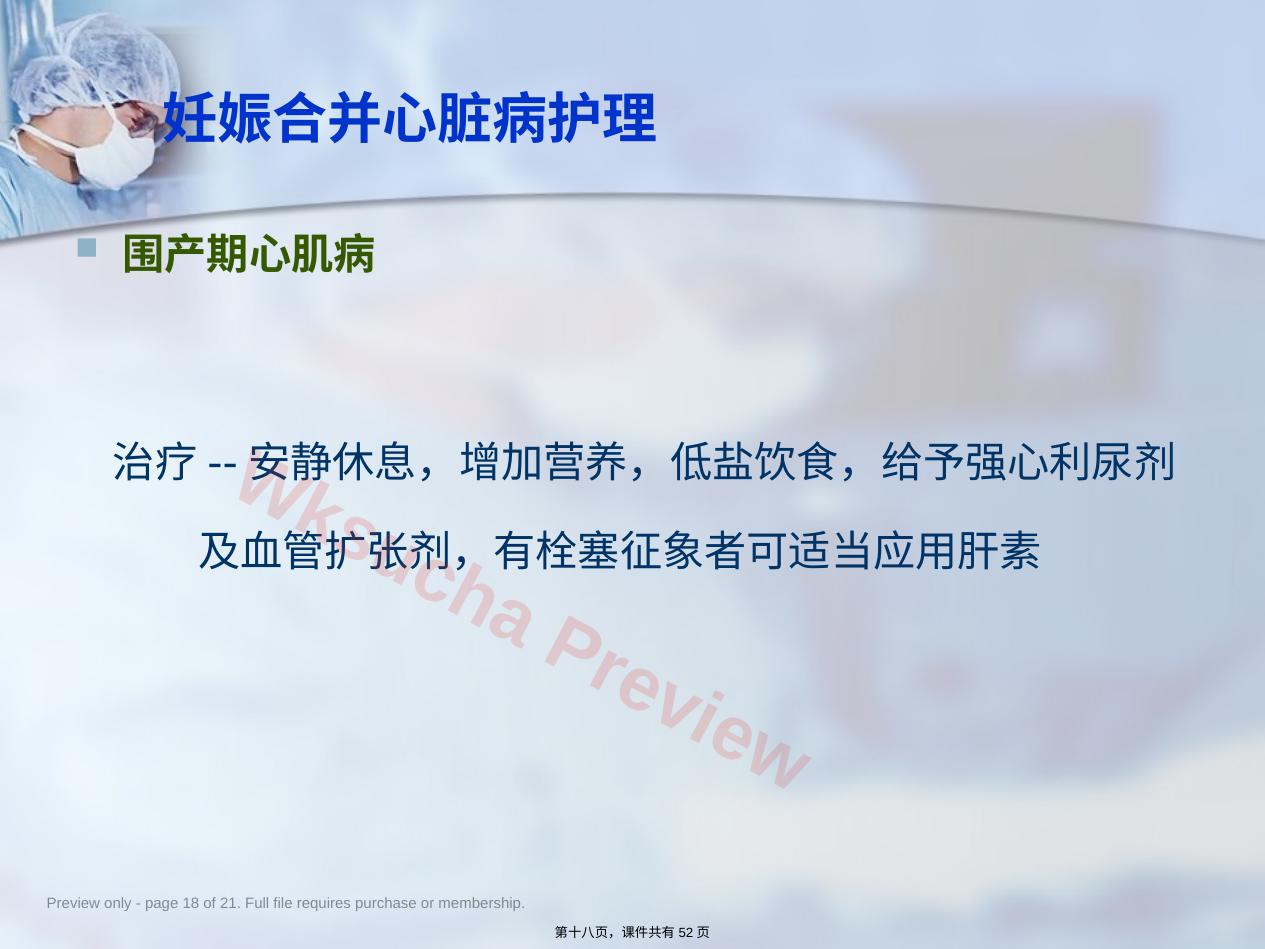 妊娠合并心脏病护理

围产期心肌病

治疗 -- 安静休息，增加营养，低盐饮食，给予强心利尿剂及血管扩张剂，有栓塞征象者可适当应用肝素

Wksucha Preview

Preview only - page 18 of 21. Full file requires purchase or membership.

第十八页，课件共有 52 页